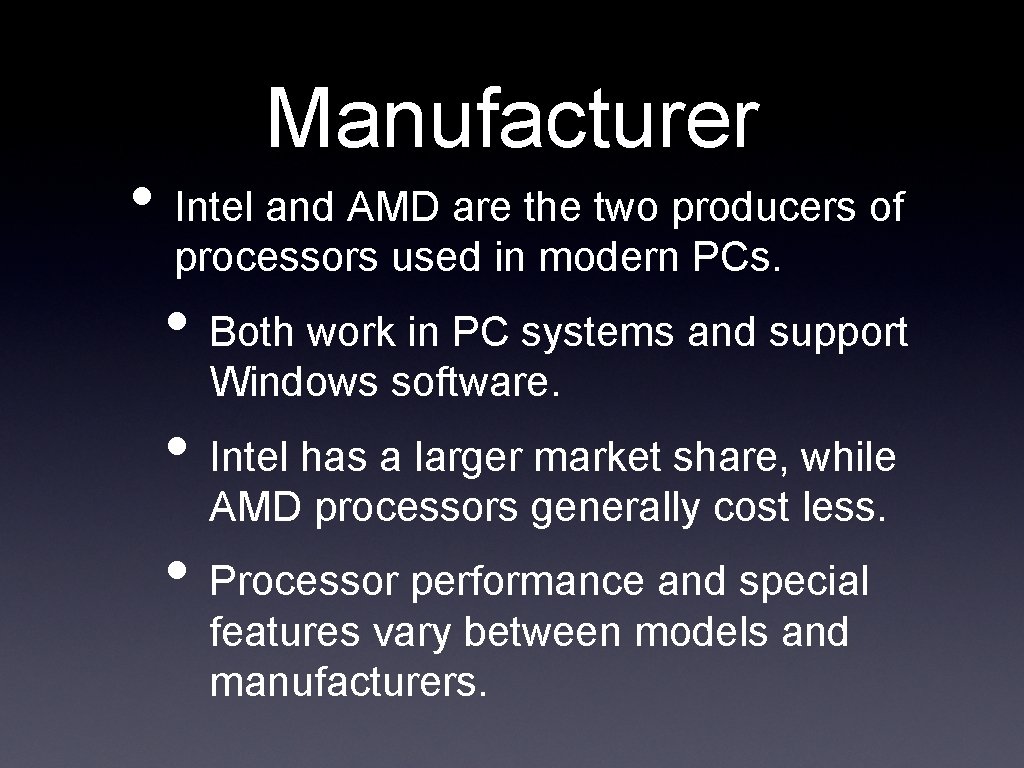 Manufacturer

• Intel and AMD are the two producers of processors used in modern PCs.

• Both work in PC systems and support Windows software.

• Intel has a larger market share, while AMD processors generally cost less.

• Processor performance and special features vary between models and manufacturers.